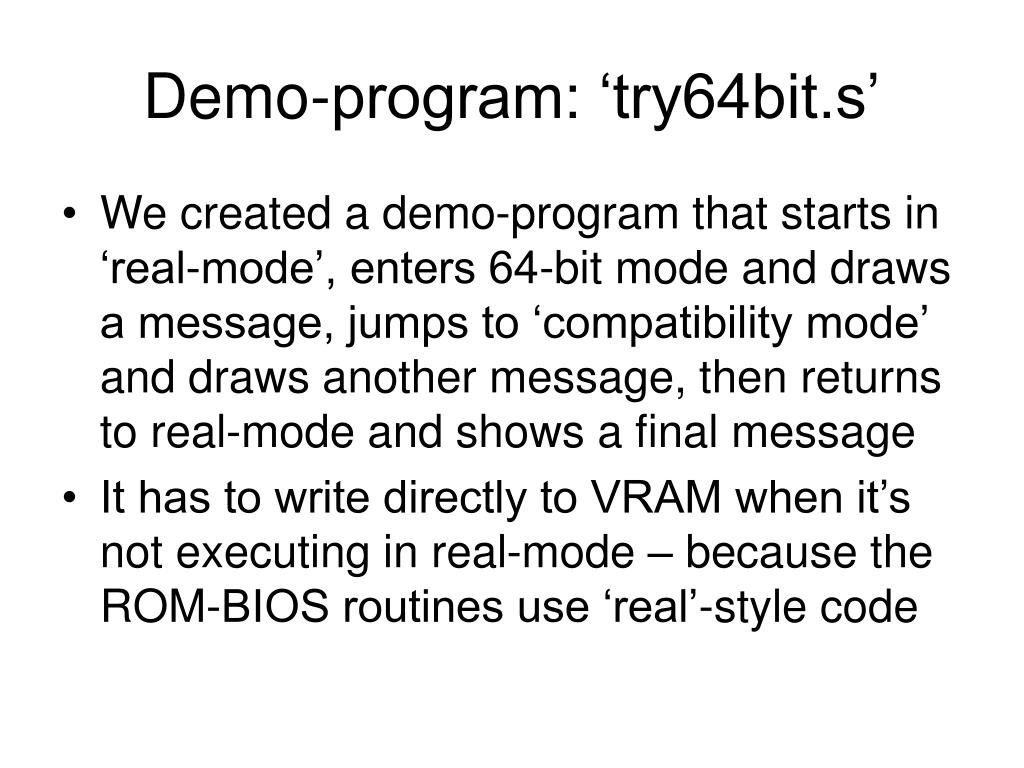 Demo-program: ‘try64bit.s’

• We created a demo-program that starts in ‘real-mode’, enters 64-bit mode and draws a message, jumps to ‘compatibility mode’ and draws another message, then returns to real-mode and shows a final message

• It has to write directly to VRAM when it’s not executing in real-mode – because the ROM-BIOS routines use ‘real’-style code